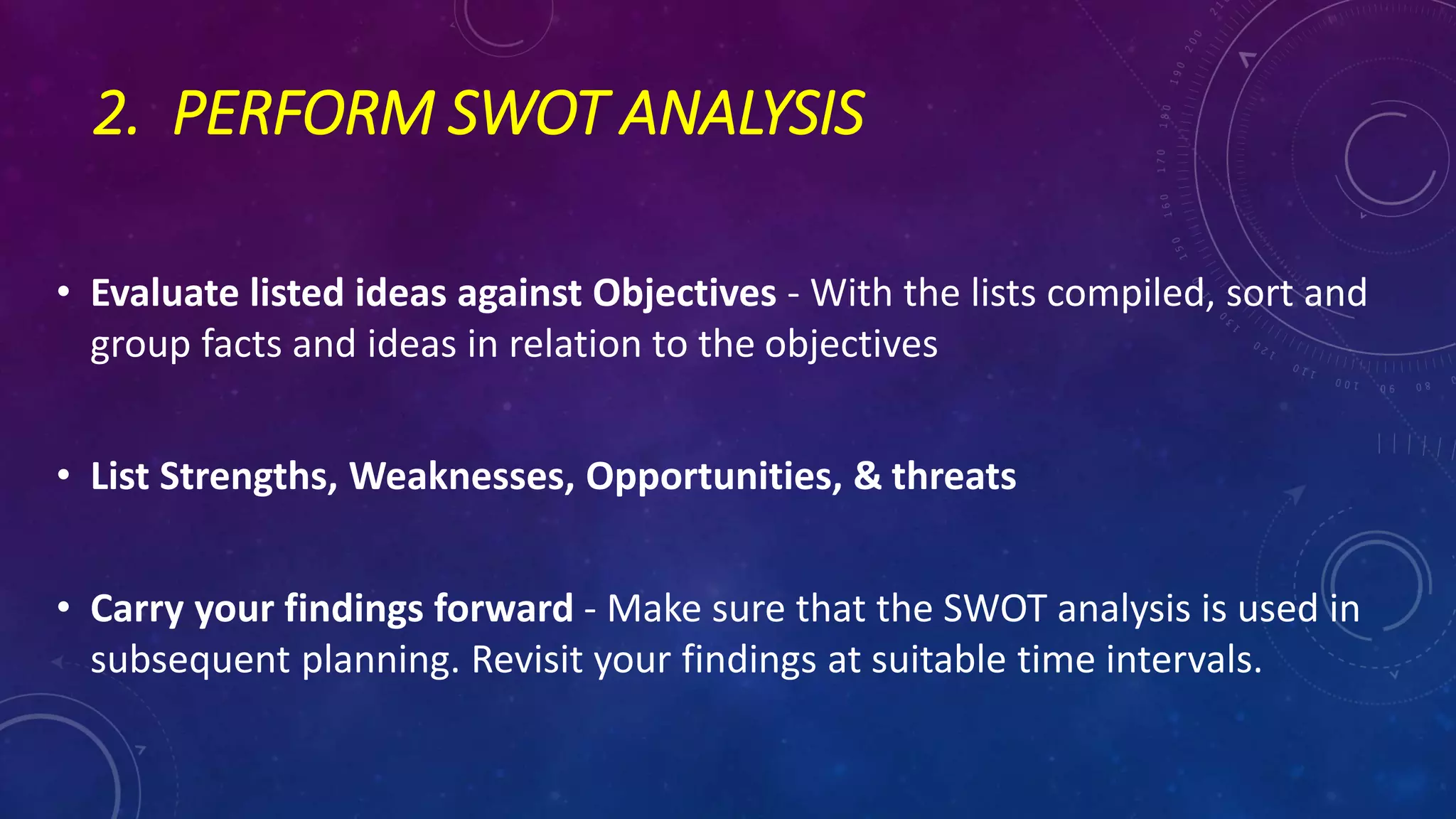 2. PERFORM SWOT ANALYSIS

• Evaluate listed ideas against Objectives - With the lists compiled, sort and group facts and ideas in relation to the objectives

• List Strengths, Weaknesses, Opportunities, & threats

• Carry your findings forward - Make sure that the SWOT analysis is used in subsequent planning. Revisit your findings at suitable time intervals.